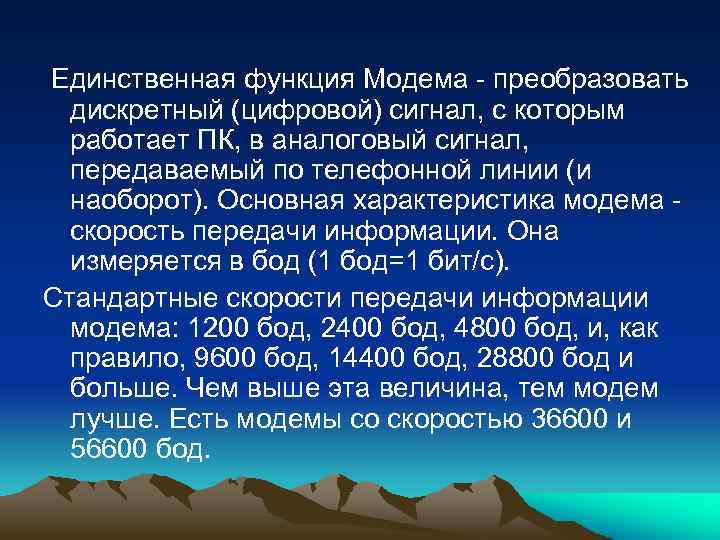 Единственная функция Модема - преобразовать дискретный (цифровой) сигнал, с которым работает ПК, в аналоговый сигнал, передаваемый по телефонной линии (и наоборот). Основная характеристика модема - скорость передачи информации. Она измеряется в бод (1 бод=1 бит/с).

Стандартные скорости передачи информации модема: 1200 бод, 2400 бод, 4800 бод, и, как правило, 9600 бод, 14400 бод, 28800 бод и больше. Чем выше эта величина, тем модем лучше. Есть модемы со скоростью 36600 и 56600 бод.